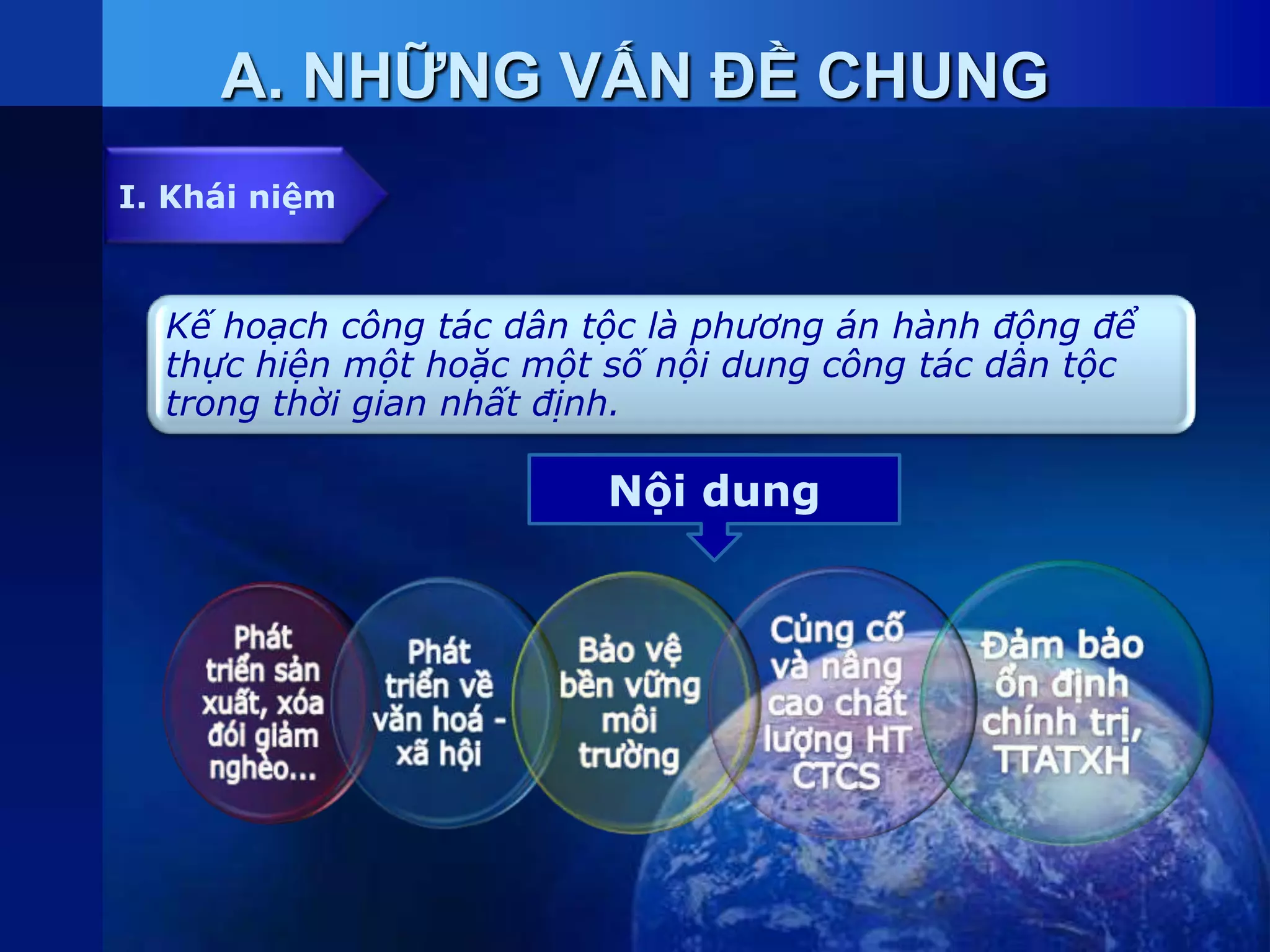 A. NHỮNG VẤN ĐỀ CHUNG

I. Khái niệm

Kế hoạch công tác dân tộc là phương án hành động để thực hiện một hoặc một số nội dung công tác dân tộc trong thời gian nhất định.

Nội dung

Phát triển sản xuất, xóa đói giảm nghèo...

Phát triển về văn hoá - xã hội

Bảo vệ bền vững môi trường

Củng cố và nâng cao chất lượng HT CTCS

Đảm bảo ổn định chính trị, TTATXH